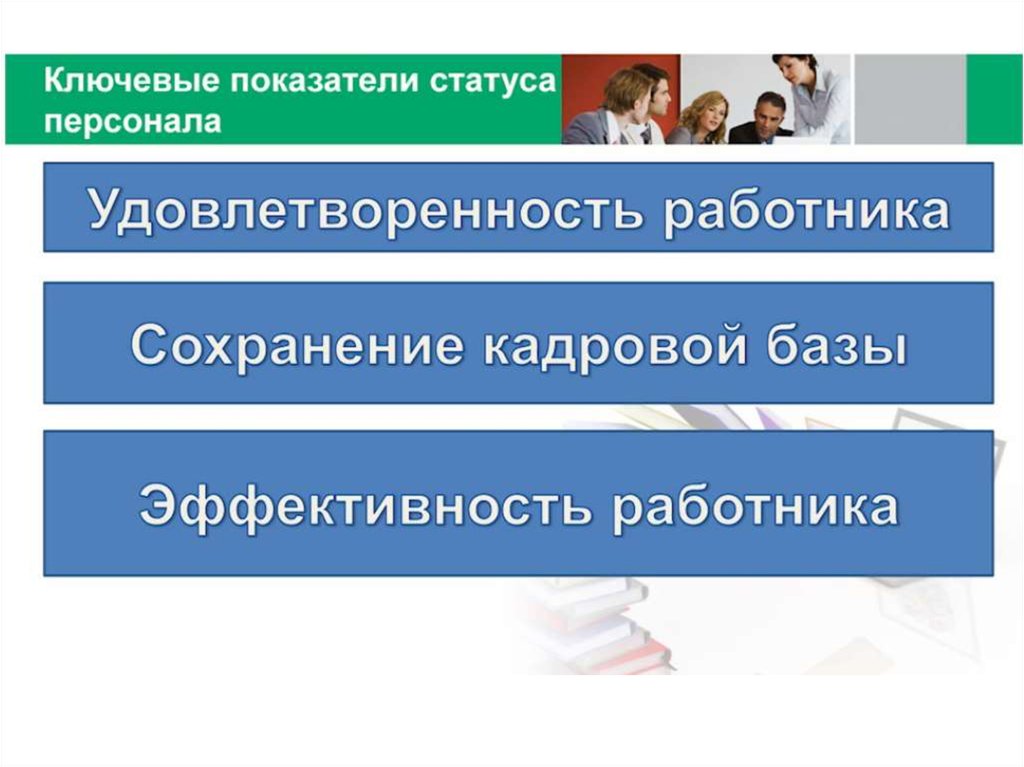 Ключевые показатели статуса персонала

Удовлетворенность работника

Сохранение кадровой базы

Эффективность работника